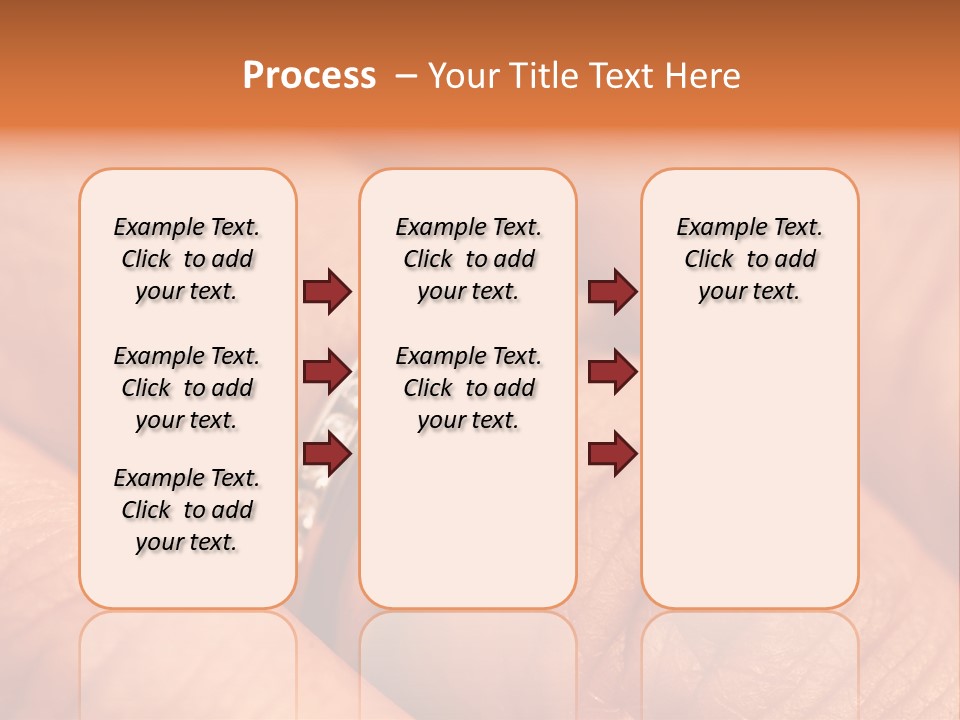 Process – Your Title Text Here

Example Text. Click to add your text.

Example Text. Click to add your text.

Example Text. Click to add your text.

Example Text. Click to add your text.

Example Text. Click to add your text.

Example Text. Click to add your text.